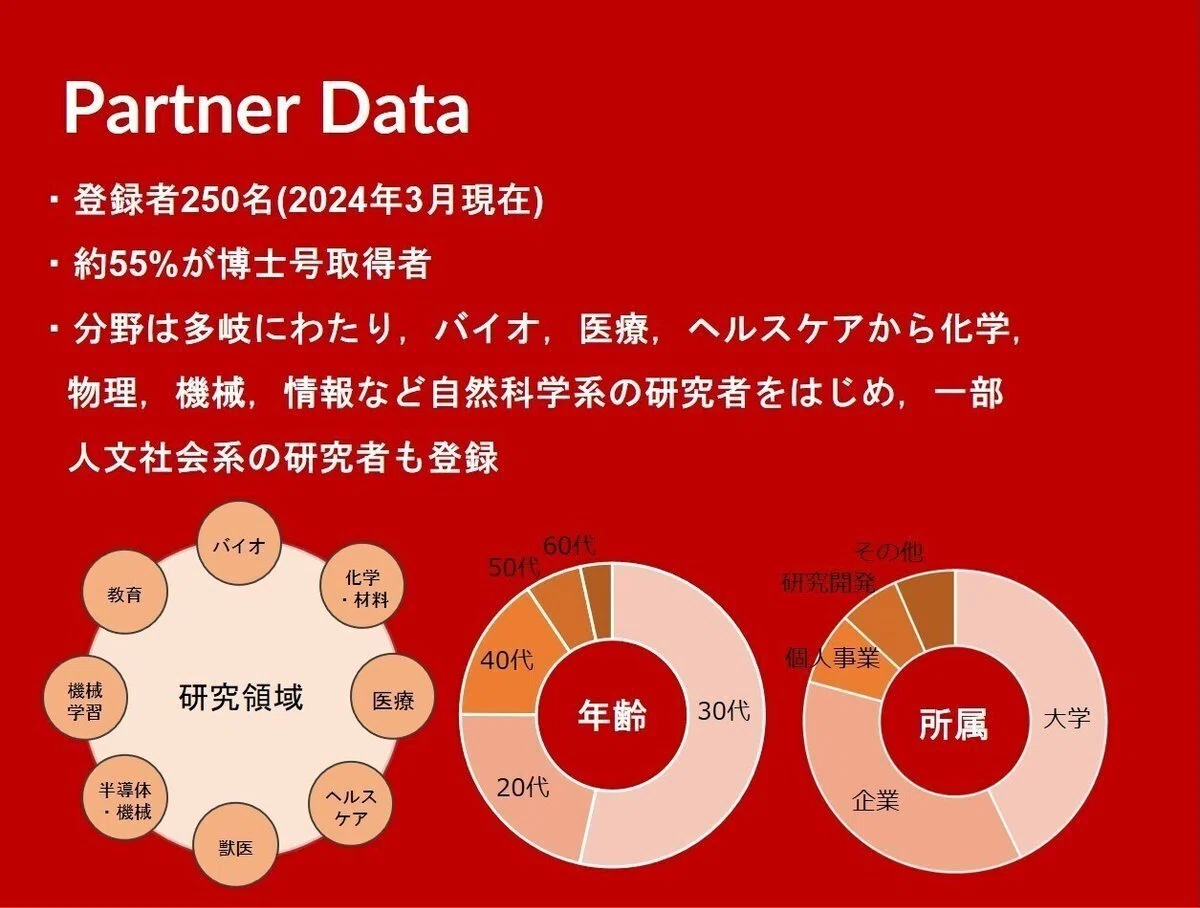 Partner Data

・登録者250名(2024年3月現在)

・約55%が博士号取得者

・分野は多岐にわたり，バイオ，医療，ヘルスケアから化学，物理，機械，情報など自然科学系の研究者をはじめ，一部人文社会系の研究者も登録

研究領域
バイオ
化学・材料
医療
ヘルスケア
獣医
半導体・機械
機械学習
教育

年齢
60代
50代
40代
30代
20代

所属
その他
研究開発
個人事業
大学
企業